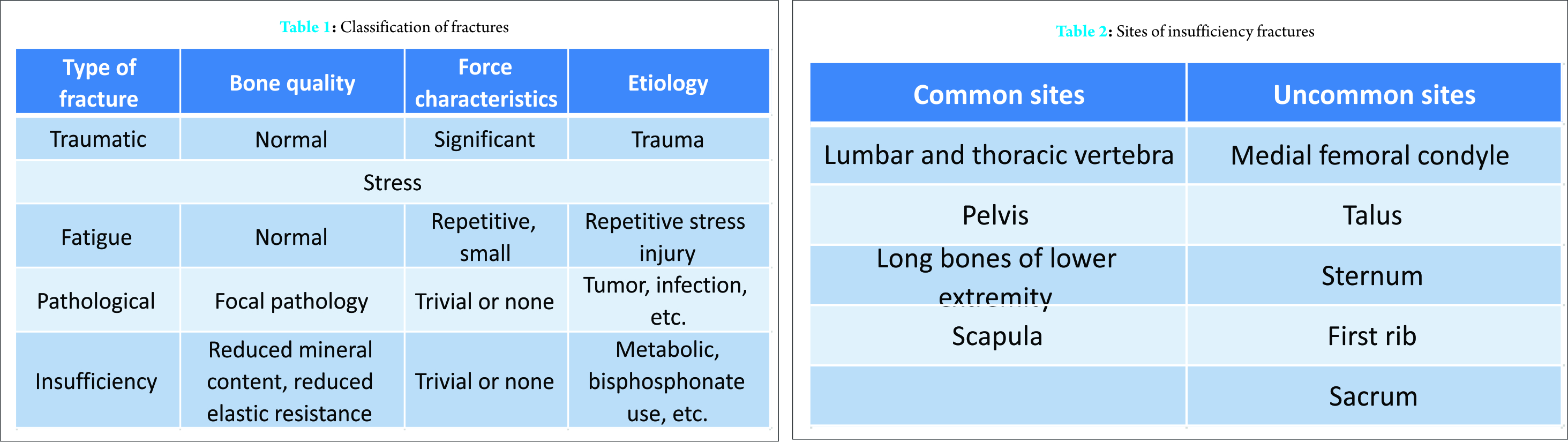 Table 1: Classification of fractures

| Type of fracture | Bone quality | Force characteristics | Etiology |
|---|---|---|---|
| Traumatic | Normal | Significant | Trauma |
| Stress | | | |
| Fatigue | Normal | Repetitive, small | Repetitive stress injury |
| Pathological | Focal pathology | Trivial or none | Tumor, infection, etc. |
| Insufficiency | Reduced mineral content, reduced elastic resistance | Trivial or none | Metabolic, bisphosphonate use, etc. |

Table 2: Sites of insufficiency fractures

| Common sites | Uncommon sites |
|---|---|
| Lumbar and thoracic vertebra | Medial femoral condyle |
| Pelvis | Talus |
| Long bones of lower extremity | Sternum |
| Scapula | First rib |
| | Sacrum |